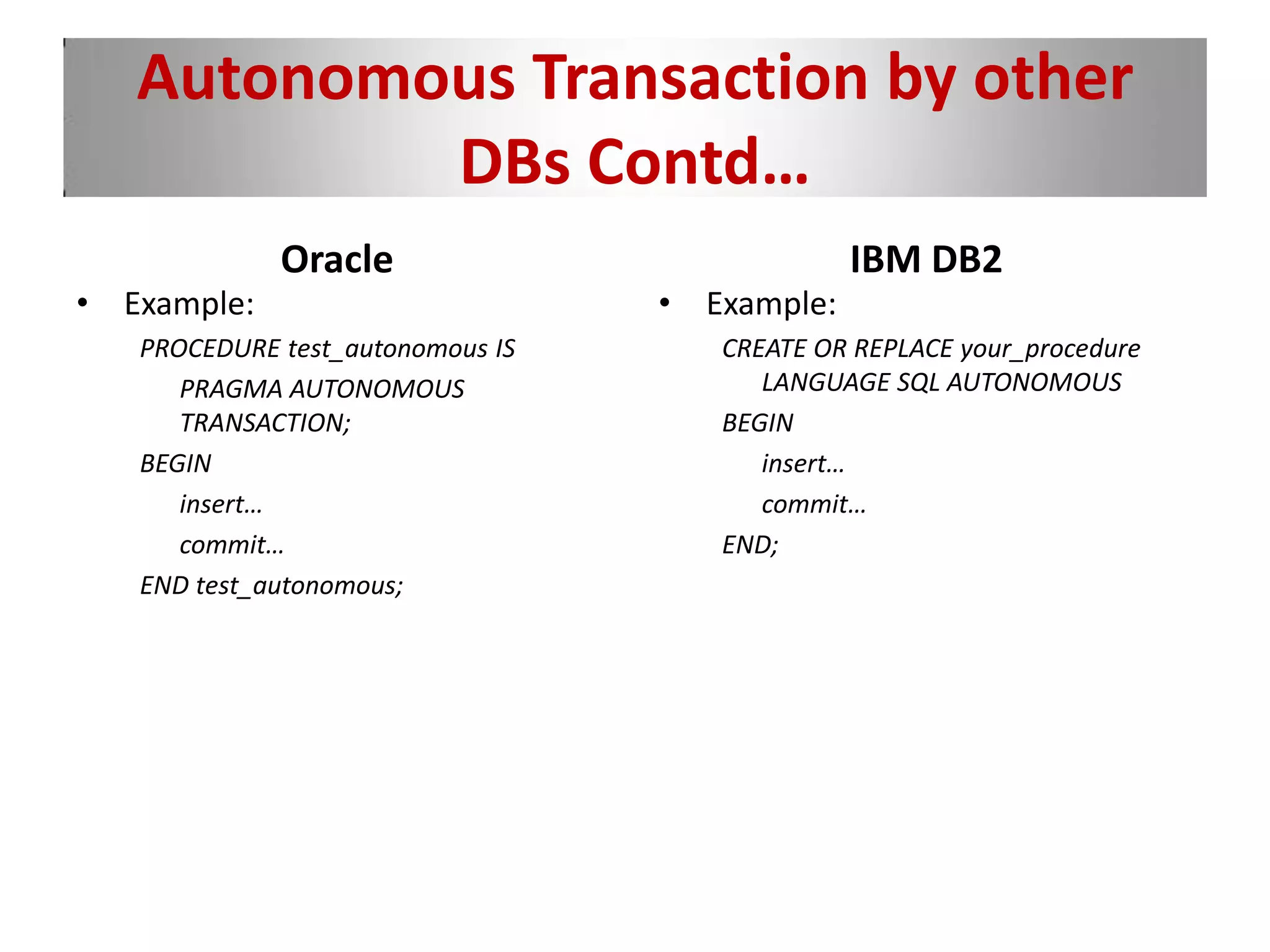 Autonomous Transaction by other DBs Contd…

Oracle

• Example:

PROCEDURE test_autonomous IS

PRAGMA AUTONOMOUS TRANSACTION;

BEGIN

insert…

commit…

END test_autonomous;

IBM DB2

• Example:

CREATE OR REPLACE your_procedure LANGUAGE SQL AUTONOMOUS

BEGIN

insert…

commit…

END;